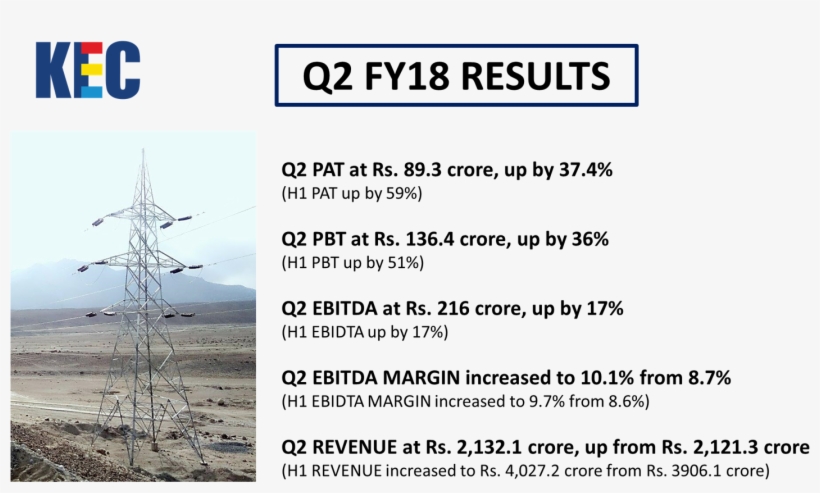 KEC

Q2 FY18 RESULTS

Q2 PAT at Rs. 89.3 crore, up by 37.4%
(H1 PAT up by 59%)

Q2 PBT at Rs. 136.4 crore, up by 36%
(H1 PBT up by 51%)

Q2 EBITDA at Rs. 216 crore, up by 17%
(H1 EBIDTA up by 17%)

Q2 EBITDA MARGIN increased to 10.1% from 8.7%
(H1 EBIDTA MARGIN increased to 9.7% from 8.6%)

Q2 REVENUE at Rs. 2,132.1 crore, up from Rs. 2,121.3 crore
(H1 REVENUE increased to Rs. 4,027.2 crore from Rs. 3906.1 crore)